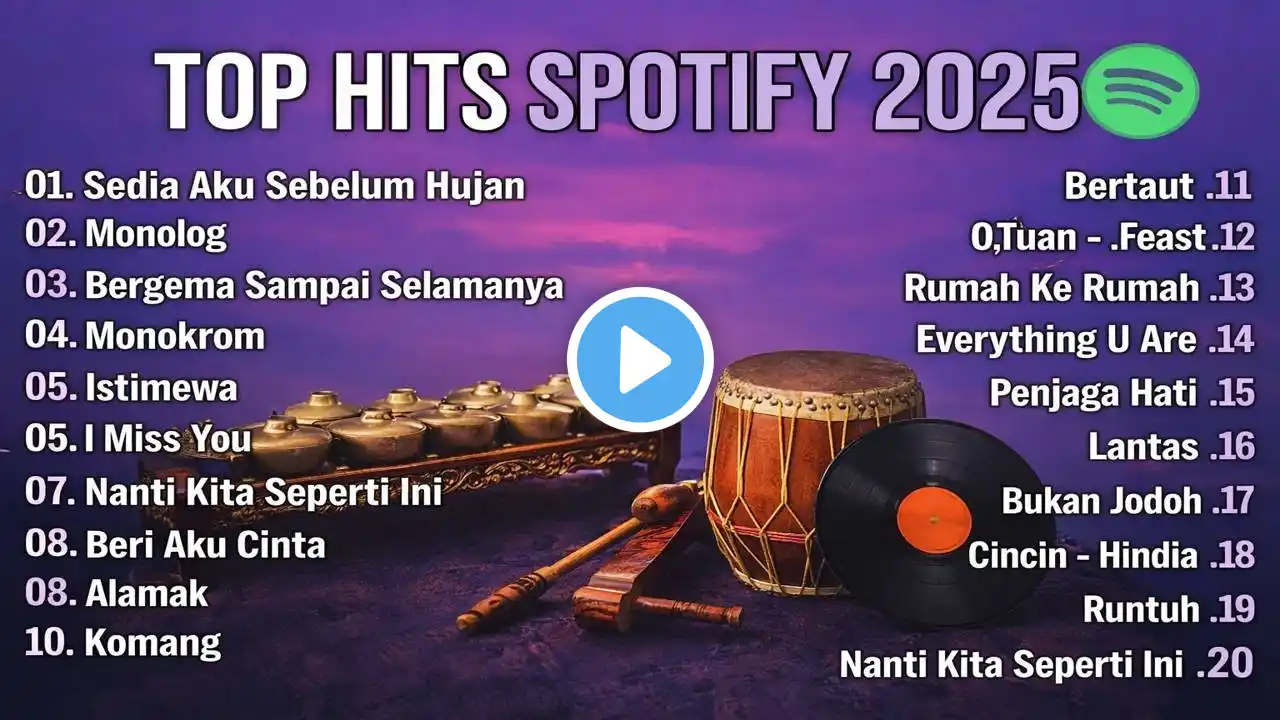 TOP HITS SPOTIFY 2025

01. Sedia Aku Sebelum Hujan
02. Monolog
03. Bergema Sampai Selamanya
04. Monokrom
05. Istimewa
05. I Miss You
07. Nanti Kita Seperti Ini
08. Beri Aku Cinta
08. Alamak
10. Komang

Bertaut .11
O,Tuan - .Feast .12
Rumah Ke Rumah .13
Everything U Are .14
Penjaga Hati .15
Lantas .16
Bukan Jodoh .17
Cincin - Hindia .18
Runtuh .19
Nanti Kita Seperti Ini .20